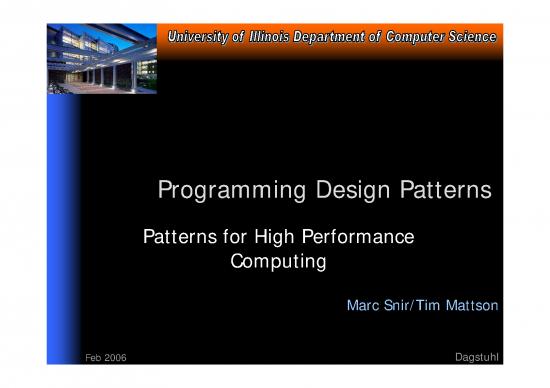 University of Illinois Department of Computer Science

Programming Design Patterns

Patterns for High Performance Computing

Marc Snir/Tim Mattson

Feb 2006

Dagstuhl